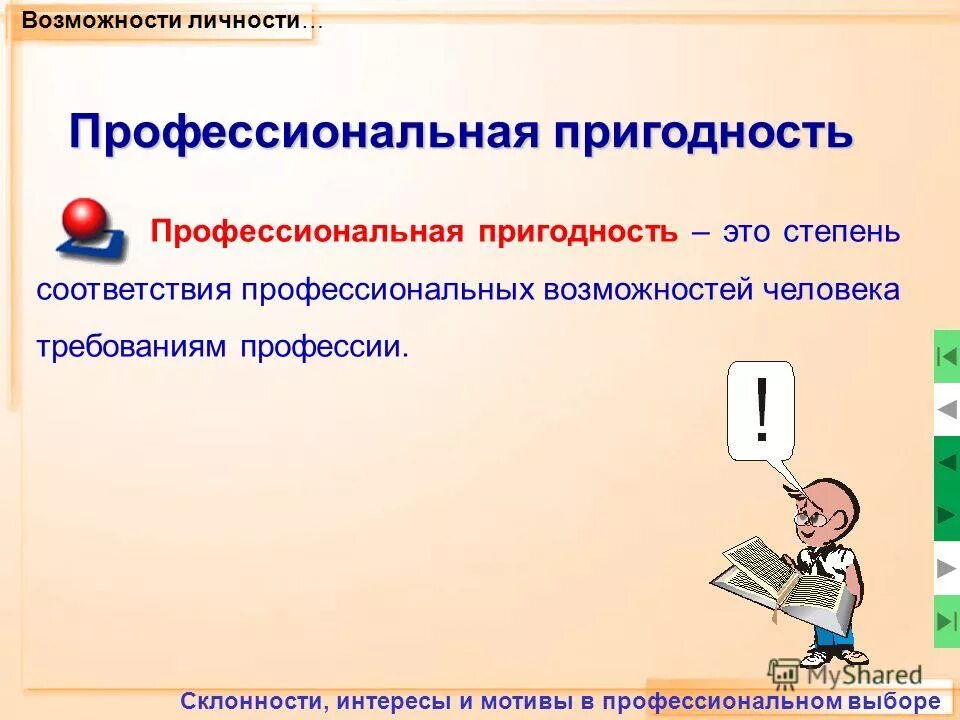 Возможности личности…

Профессиональная пригодность

Профессиональная пригодность – это степень соответствия профессиональных возможностей человека требованиям профессии.

!

MyShared

Склонности, интересы и мотивы в профессиональном выборе